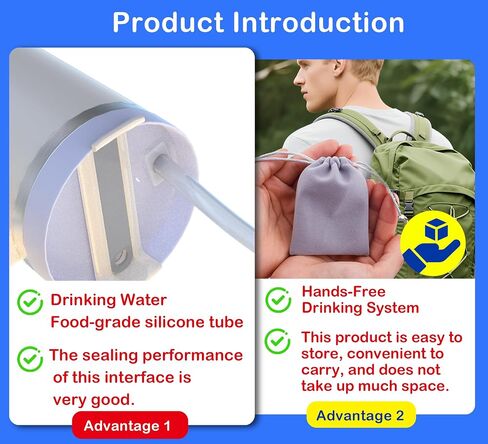 Product Introduction

Drinking Water Food-grade silicone tube

The sealing performance of this interface is very good.

Advantage 1

Hands-Free Drinking System

This product is easy to store, convenient to carry, and does not take up much space.

Advantage 2